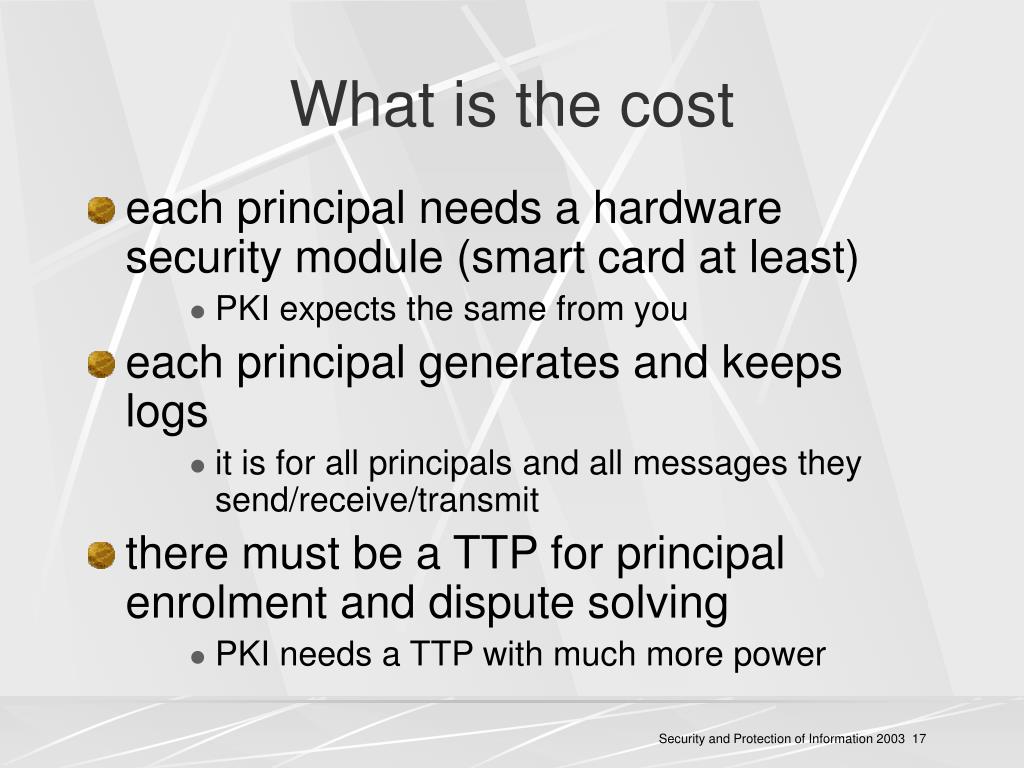 What is the cost

each principal needs a hardware security module (smart card at least)

PKI expects the same from you

each principal generates and keeps logs

it is for all principals and all messages they send/receive/transmit

there must be a TTP for principal enrolment and dispute solving

PKI needs a TTP with much more power

Security and Protection of Information 2003 17